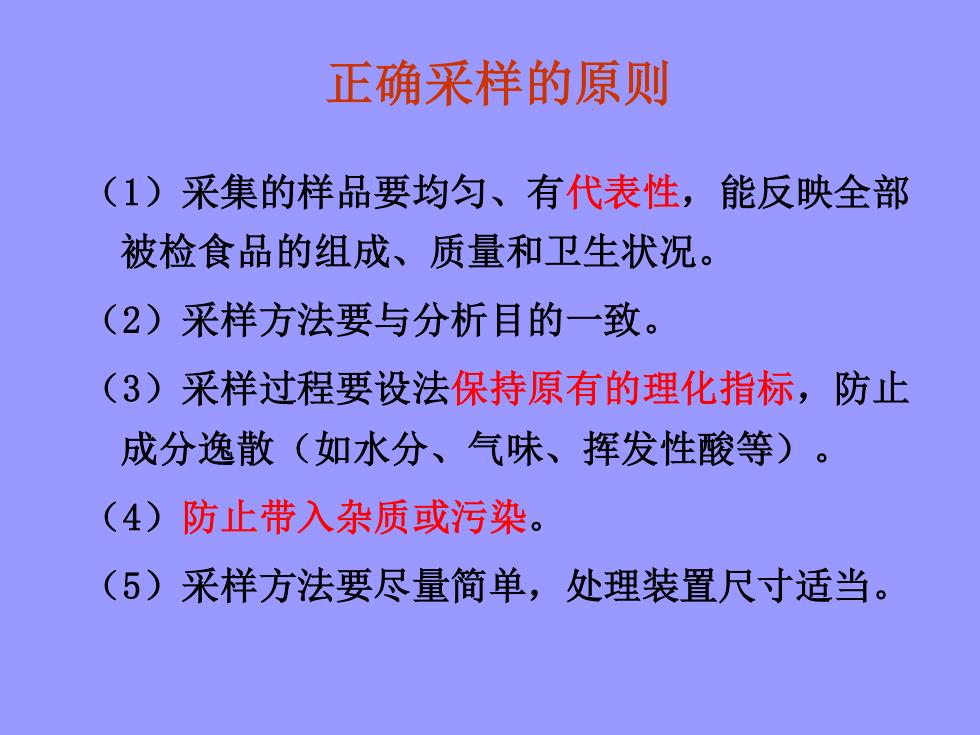 正确采样的原则

（1）采集的样品要均匀、有代表性，能反映全部被检食品的组成、质量和卫生状况。

（2）采样方法要与分析目的一致。

（3）采样过程要设法保持原有的理化指标，防止成分逸散（如水分、气味、挥发性酸等）。

（4）防止带入杂质或污染。

（5）采样方法要尽量简单，处理装置尺寸适当。